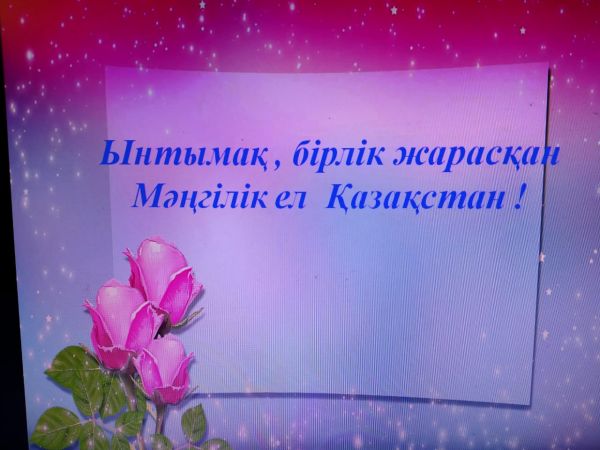 Ынтымақ , бірлік жарасқан
Мәңгілік ел Қазақстан !